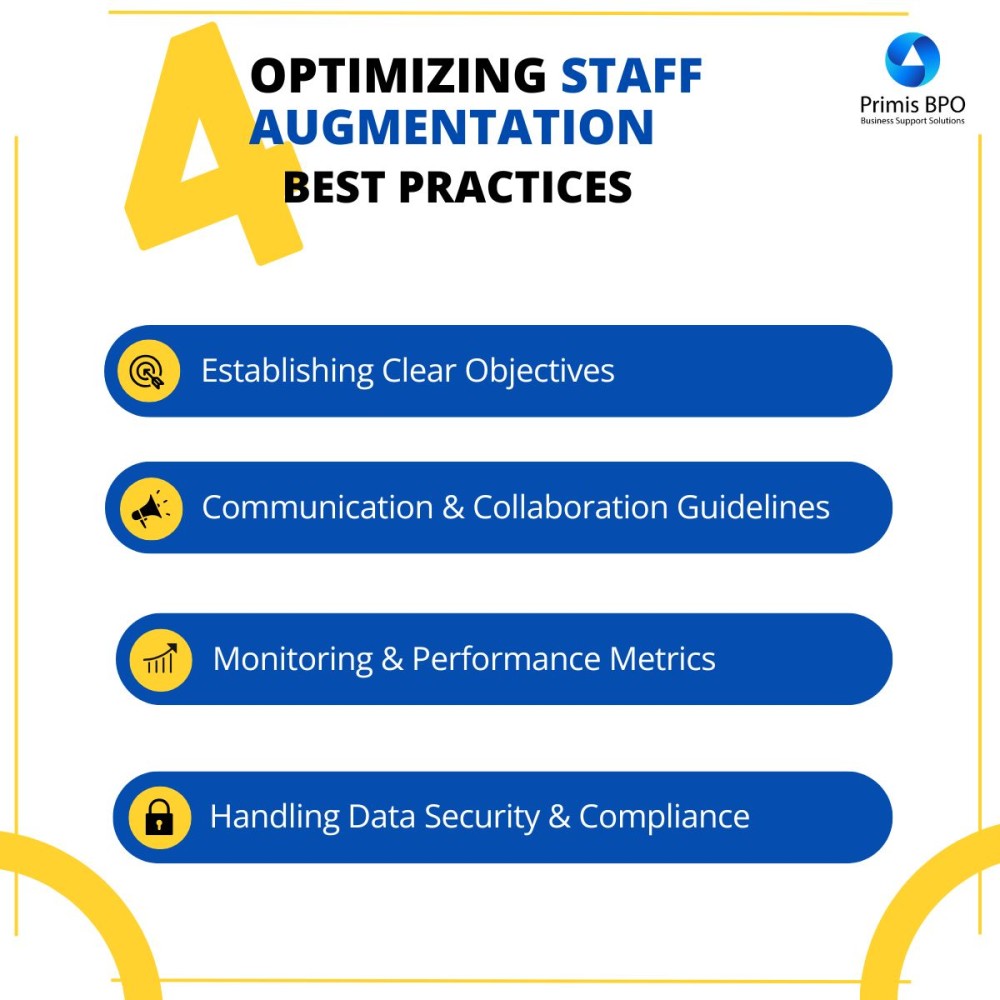 4 OPTIMIZING STAFF AUGMENTATION BEST PRACTICES

Primis BPO
Business Support Solutions

Establishing Clear Objectives

Communication & Collaboration Guidelines

Monitoring & Performance Metrics

Handling Data Security & Compliance